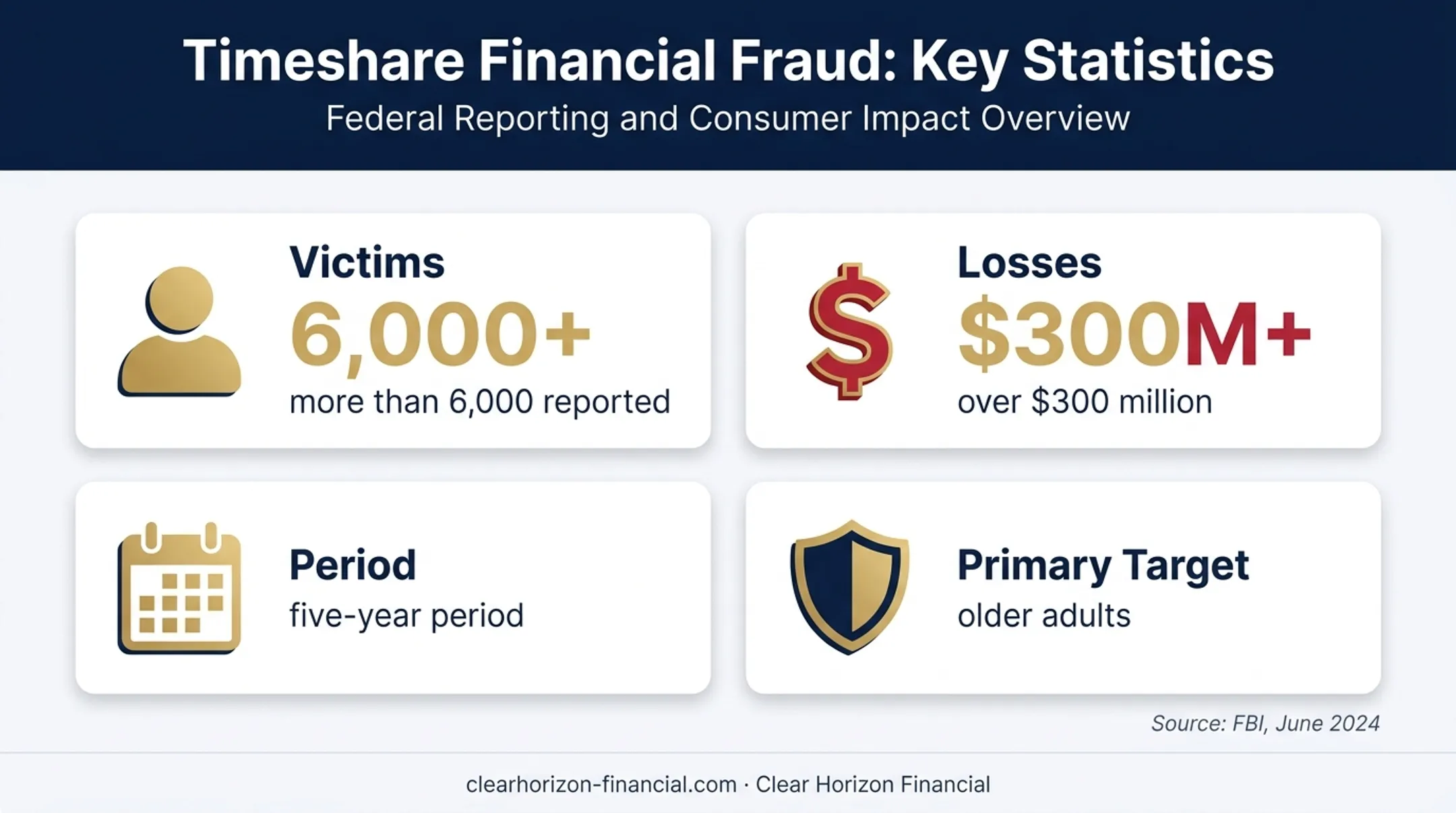 Timeshare Financial Fraud: Key Statistics
Federal Reporting and Consumer Impact Overview

Victims
6,000+
more than 6,000 reported

Losses
\$300M+
over \$300 million

Period
five-year period

Primary Target
older adults

Source: FBI, June 2024

clearhorizon-financial.com · Clear Horizon Financial